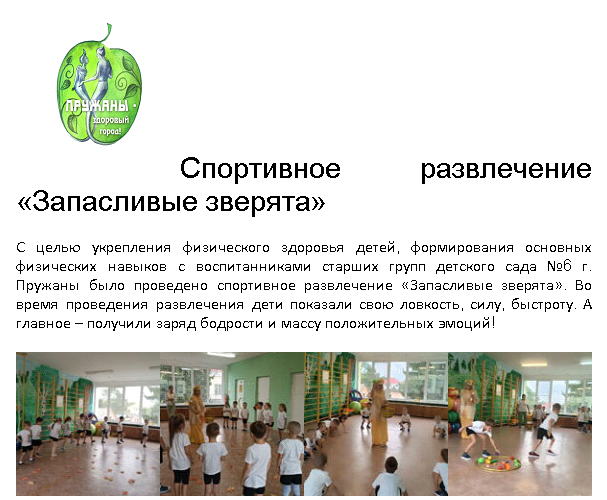 ПРУЖАНЫ - здоровый город!

Спортивное развлечение «Запасливые зверята»

С целью укрепления физического здоровья детей, формирования основных физических навыков с воспитанниками старших групп детского сада №6 г. Пружаны было проведено спортивное развлечение «Запасливые зверята». Во время проведения развлечения дети показали свою ловкость, силу, быстроту. А главное – получили заряд бодрости и массу положительных эмоций!